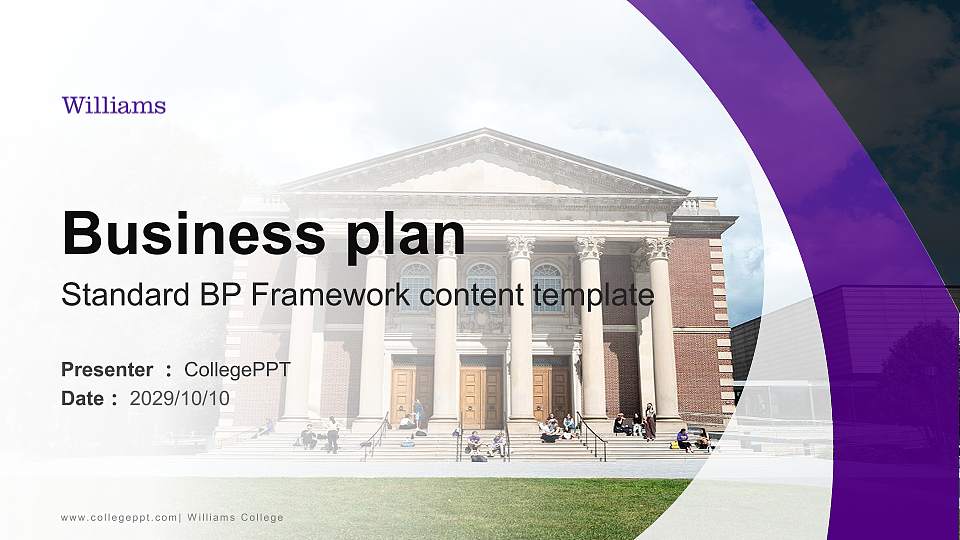 Williams

Business plan

Standard BP Framework content template

Presenter : CollegePPT
Date : 2029/10/10

www.collegeppt.com| Williams College